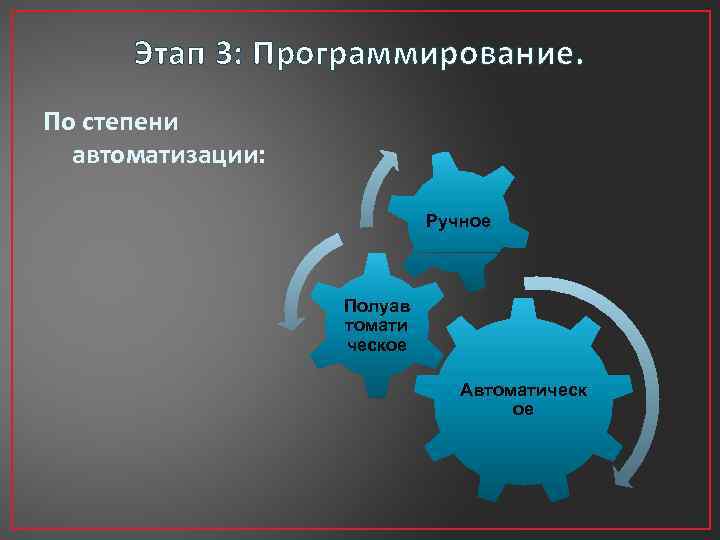 Этап 3: Программирование.

По степени автоматизации:

Ручное

Полуав томати ческое

Автоматическ ое